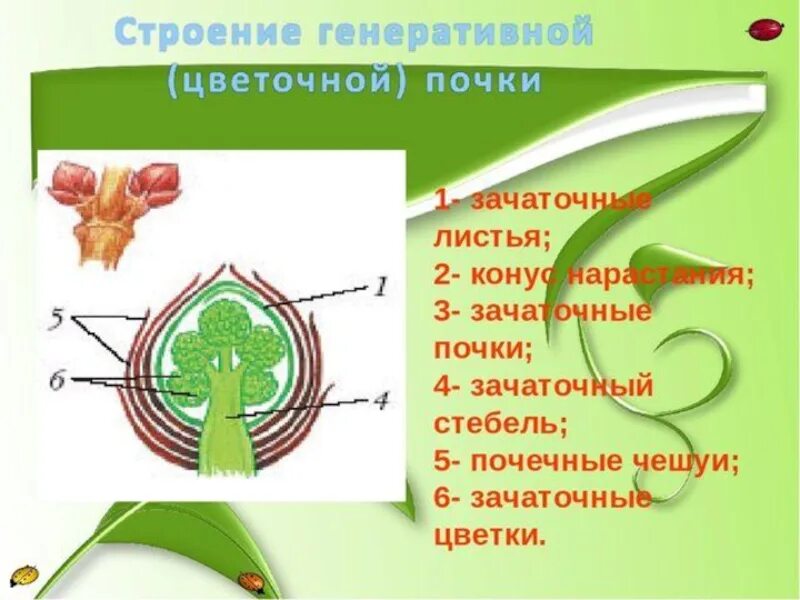 Строение генеративной (цветочной) почки

1
5
6
4

1- зачаточные листья;
2- конус нарастания;
3- зачаточные почки;
4- зачаточный стебель;
5- почечные чешуи;
6- зачаточные цветки.